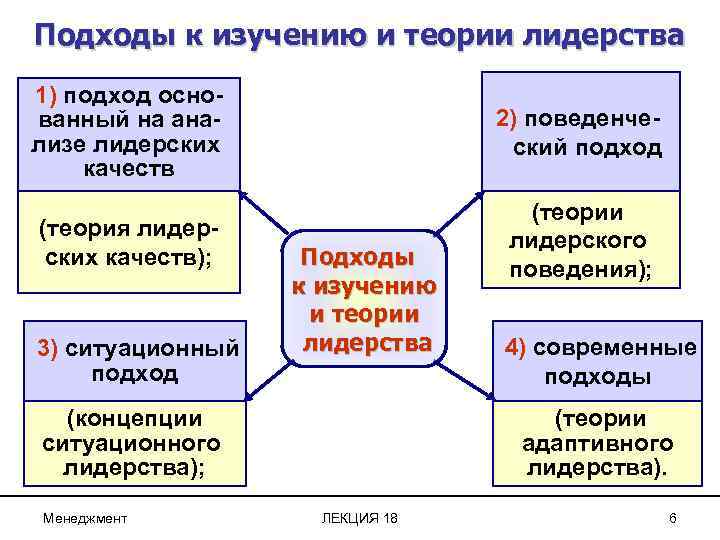 Подходы к изучению и теории лидерства

1) подход основанный на анализе лидерских качеств

(теория лидерских качеств);

2) поведенческий подход

(теории лидерского поведения);

Подходы к изучению и теории лидерства

3) ситуационный подход

(концепции ситуационного лидерства);

4) современные подходы

(теории адаптивного лидерства).

Менеджмент

ЛЕКЦИЯ 18

6